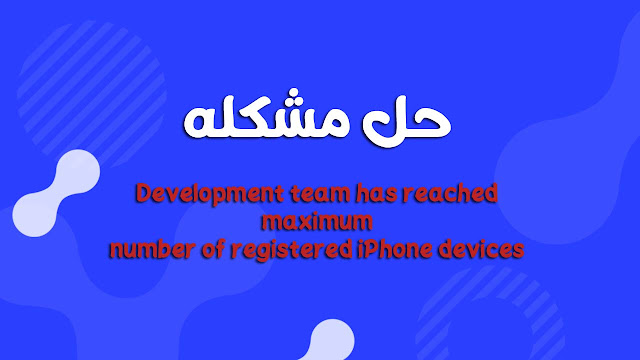 حل مشكله

Development team has reached maximum number of registered iPhone devices